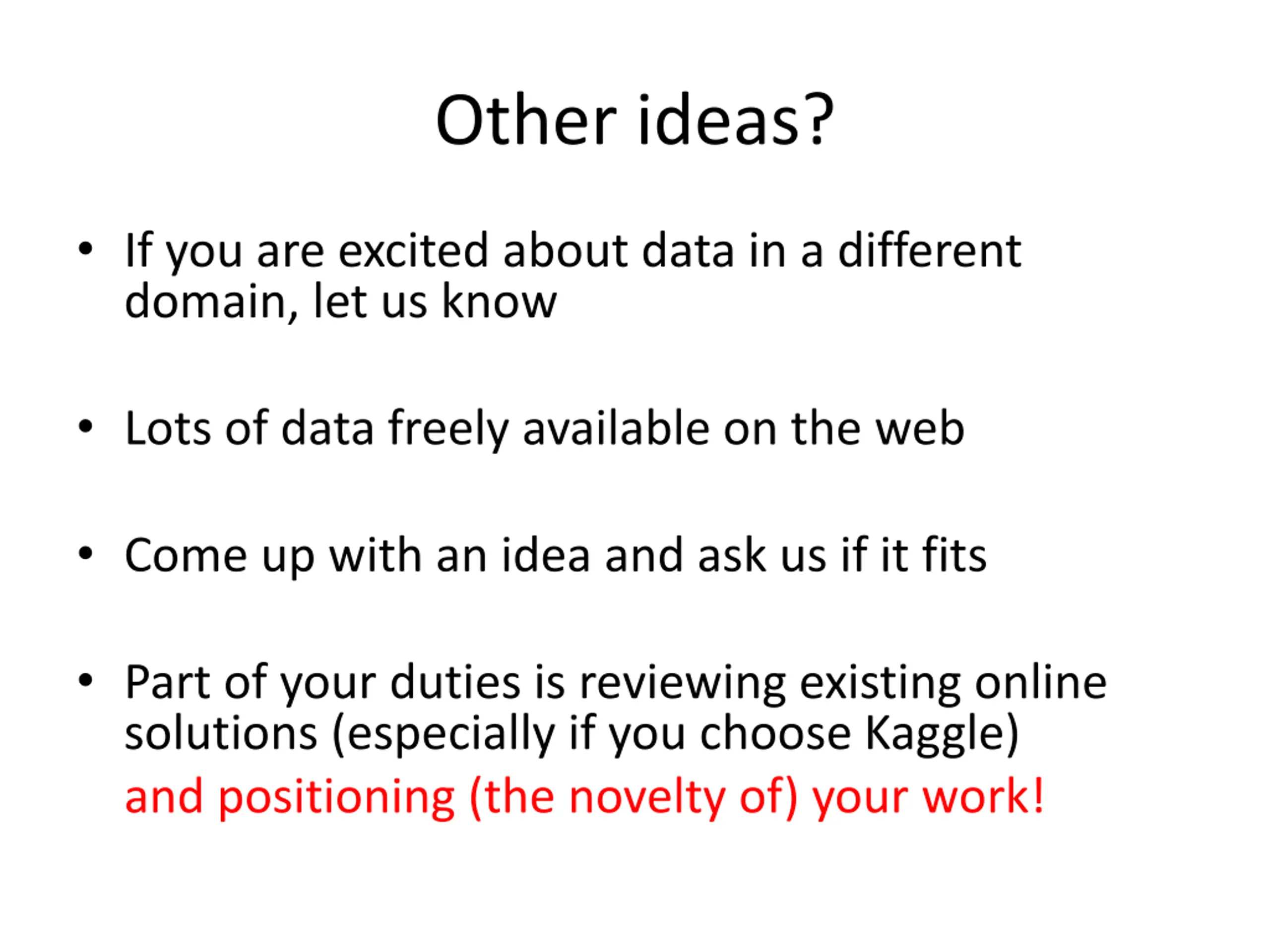 Other ideas?

• If you are excited about data in a different domain, let us know

• Lots of data freely available on the web

• Come up with an idea and ask us if it fits

• Part of your duties is reviewing existing online solutions (especially if you choose Kaggle)
and positioning (the novelty of) your work!